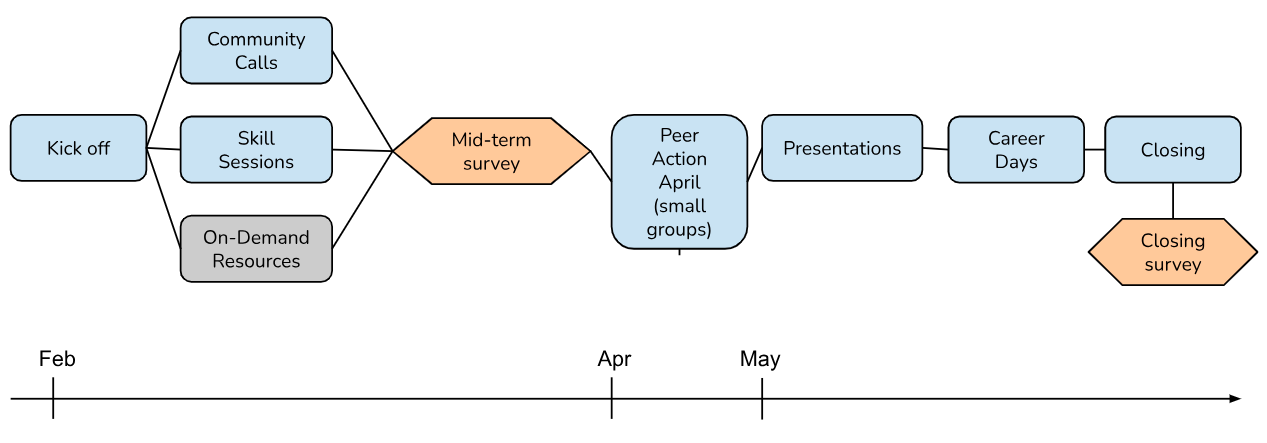 Kick off

Community Calls

Skill Sessions

On-Demand Resources

Mid-term survey

Peer Action April (small groups)

Presentations

Career Days

Closing

Closing survey

Feb

Apr

May